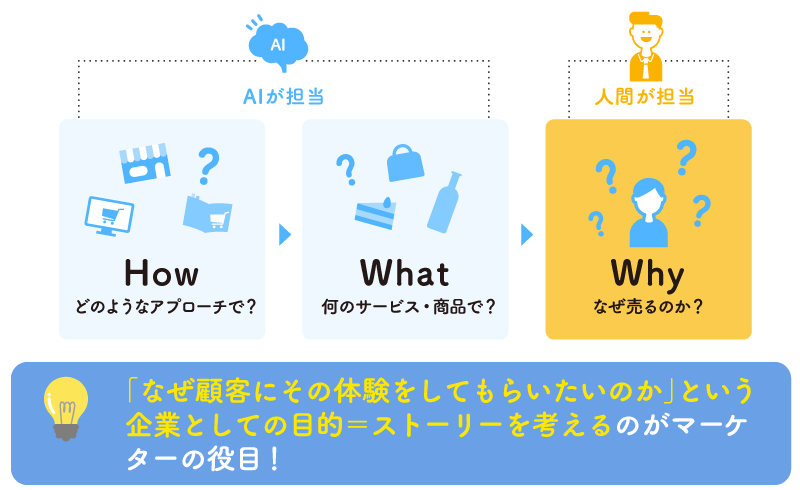 AI

AIが担当

人間が担当

How
どのようなアプローチで？

What
何のサービス・商品で？

Why
なぜ売るのか？

「なぜ顧客にその体験をしてもらいたいのか」という企業としての目的＝ストーリーを考えるのがマーケターの役目！